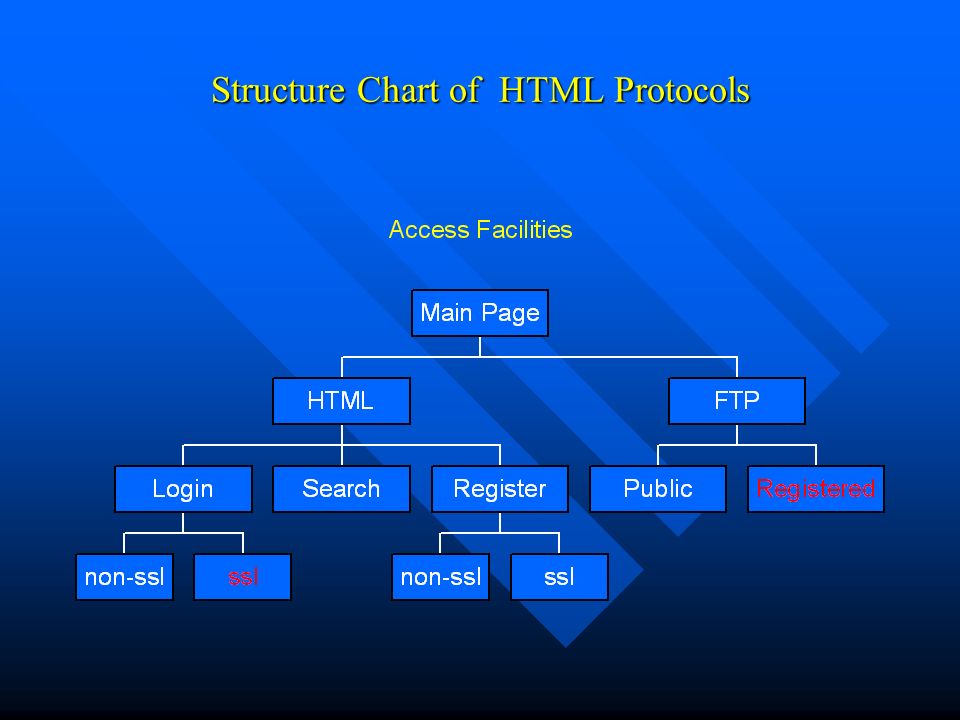 Structure Chart of  HTML Protocols

Access Facilities

Main Page

HTML

FTP

Login

Search

Register

Public

Registered

non-ssl

ssl

non-ssl

ssl